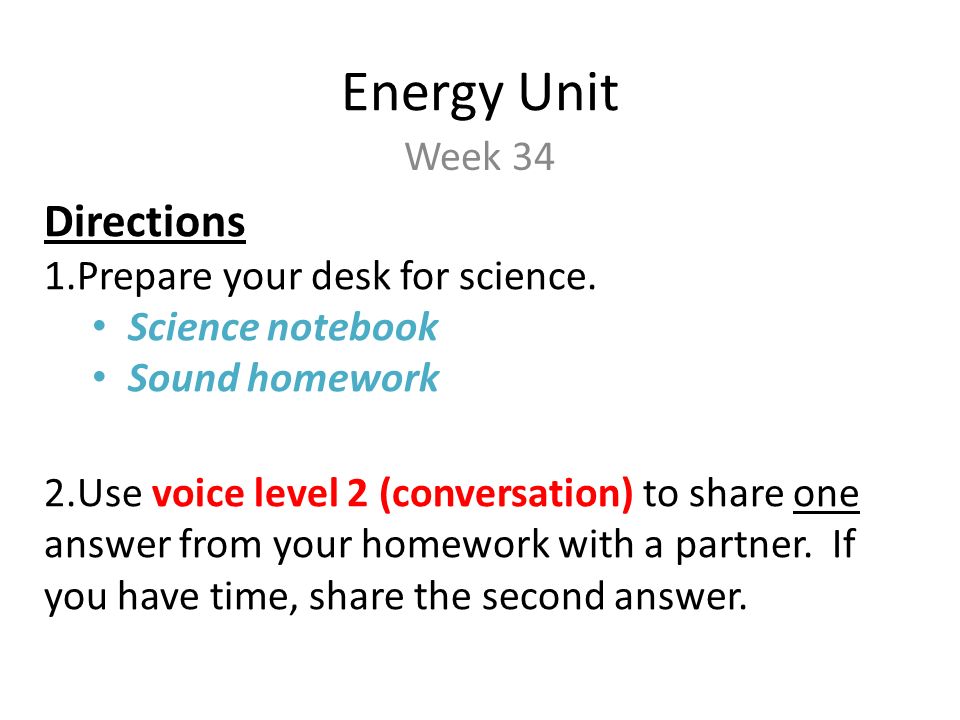 Energy Unit

Week 34

Directions

1.Prepare your desk for science.

• Science notebook
• Sound homework

2.Use voice level 2 (conversation) to share one answer from your homework with a partner. If you have time, share the second answer.